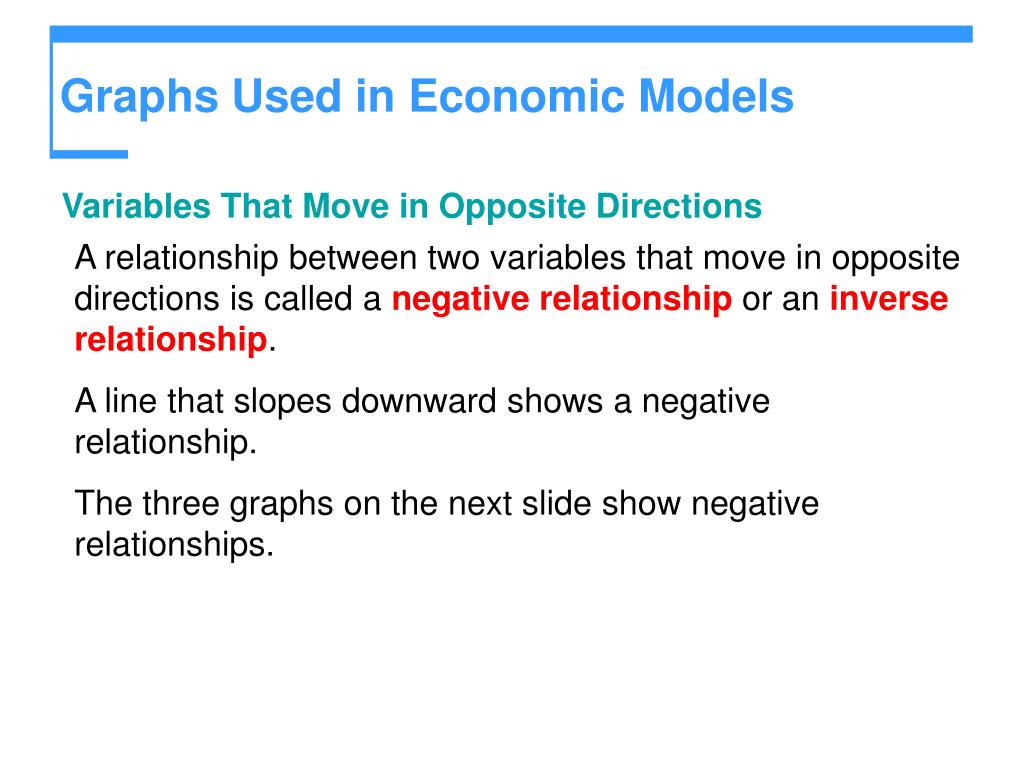 Graphs Used in Economic Models

Variables That Move in Opposite Directions

A relationship between two variables that move in opposite directions is called a negative relationship or an inverse relationship.

A line that slopes downward shows a negative relationship.

The three graphs on the next slide show negative relationships.